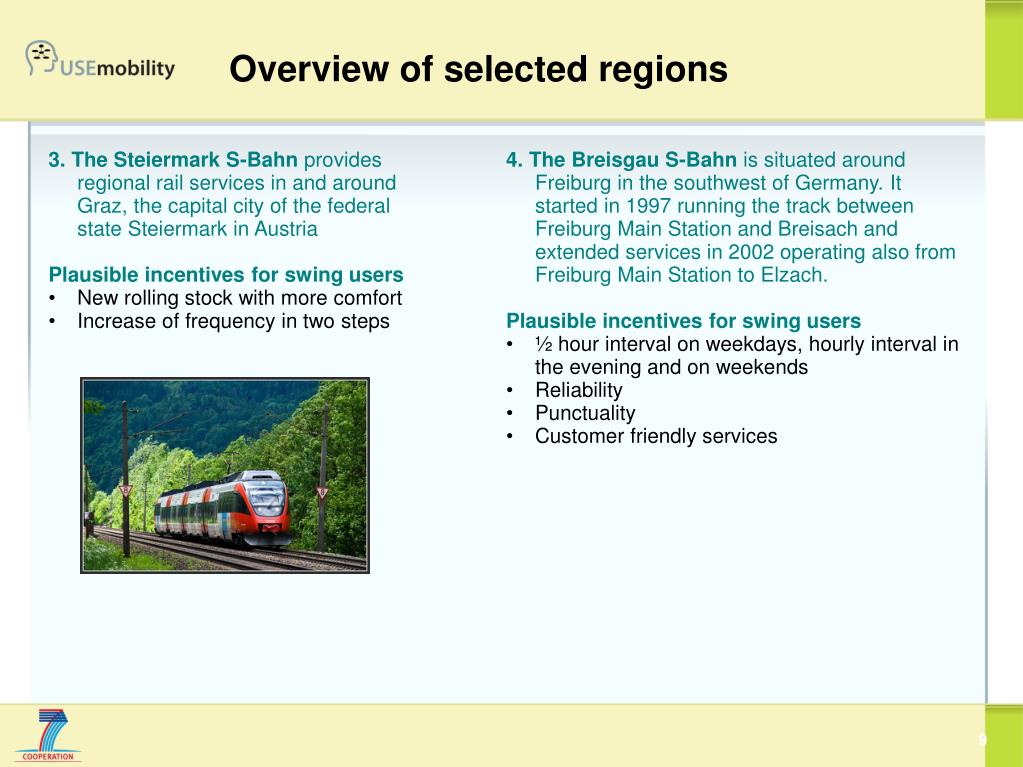 USEmobility

Overview of selected regions

3. The Steiermark S-Bahn provides regional rail services in and around Graz, the capital city of the federal state Steiermark in Austria

Plausible incentives for swing users
• New rolling stock with more comfort
• Increase of frequency in two steps

4. The Breisgau S-Bahn is situated around Freiburg in the southwest of Germany. It started in 1997 running the track between Freiburg Main Station and Breisach and extended services in 2002 operating also from Freiburg Main Station to Elzach.

Plausible incentives for swing users
• ½ hour interval on weekdays, hourly interval in the evening and on weekends
• Reliability
• Punctuality
• Customer friendly services

COOPERATION

9